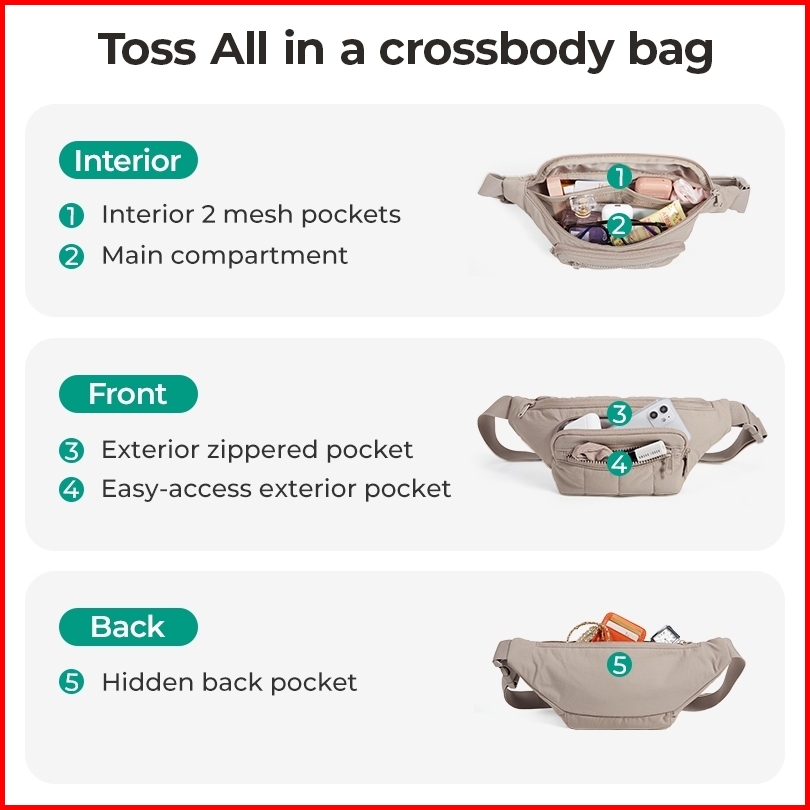 Toss All in a crossbody bag

Interior

1 Interior 2 mesh pockets

2 Main compartment

1

2

Front

3 Exterior zippered pocket

4 Easy-access exterior pocket

3

4

Back

5 Hidden back pocket

5